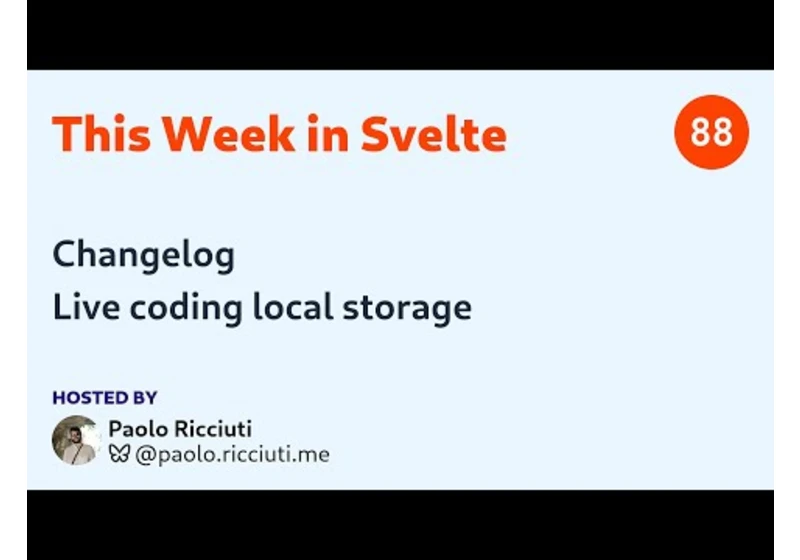 This Week in Svelte

88

Changelog
Live coding local storage

HOSTED BY
Paolo Ricciuti
@paolo.ricciuti.me